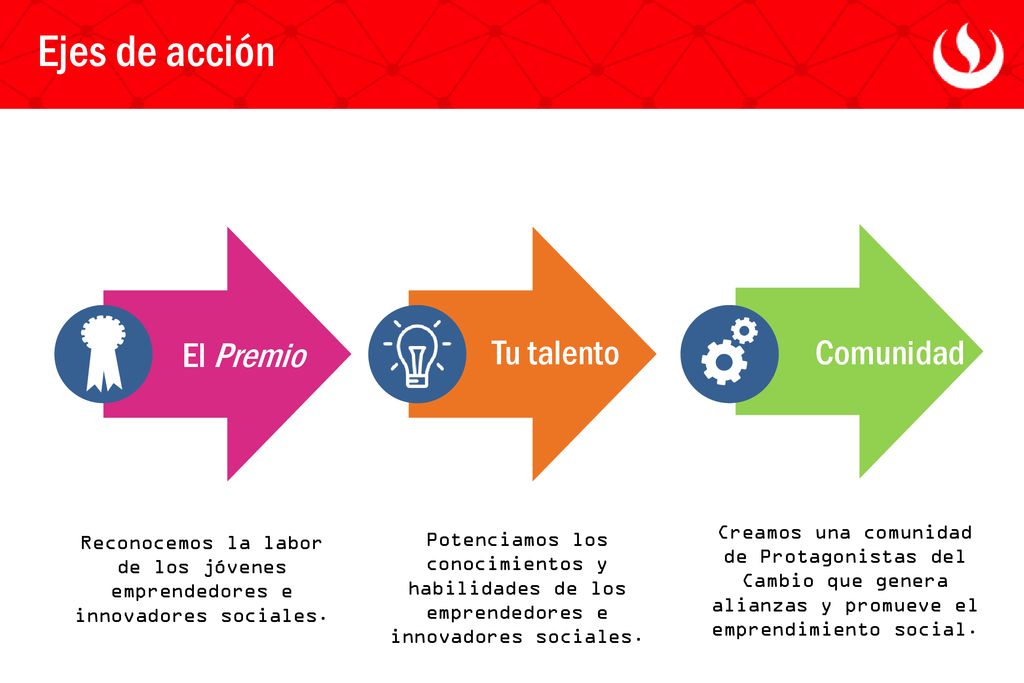 Ejes de acción

El Premio

Tu talento

Comunidad

Reconocemos la labor de los jóvenes emprendedores e innovadores sociales.

Potenciamos los conocimientos y habilidades de los emprendedores e innovadores sociales.

Creamos una comunidad de Protagonistas del Cambio que genera alianzas y promueve el emprendimiento social.